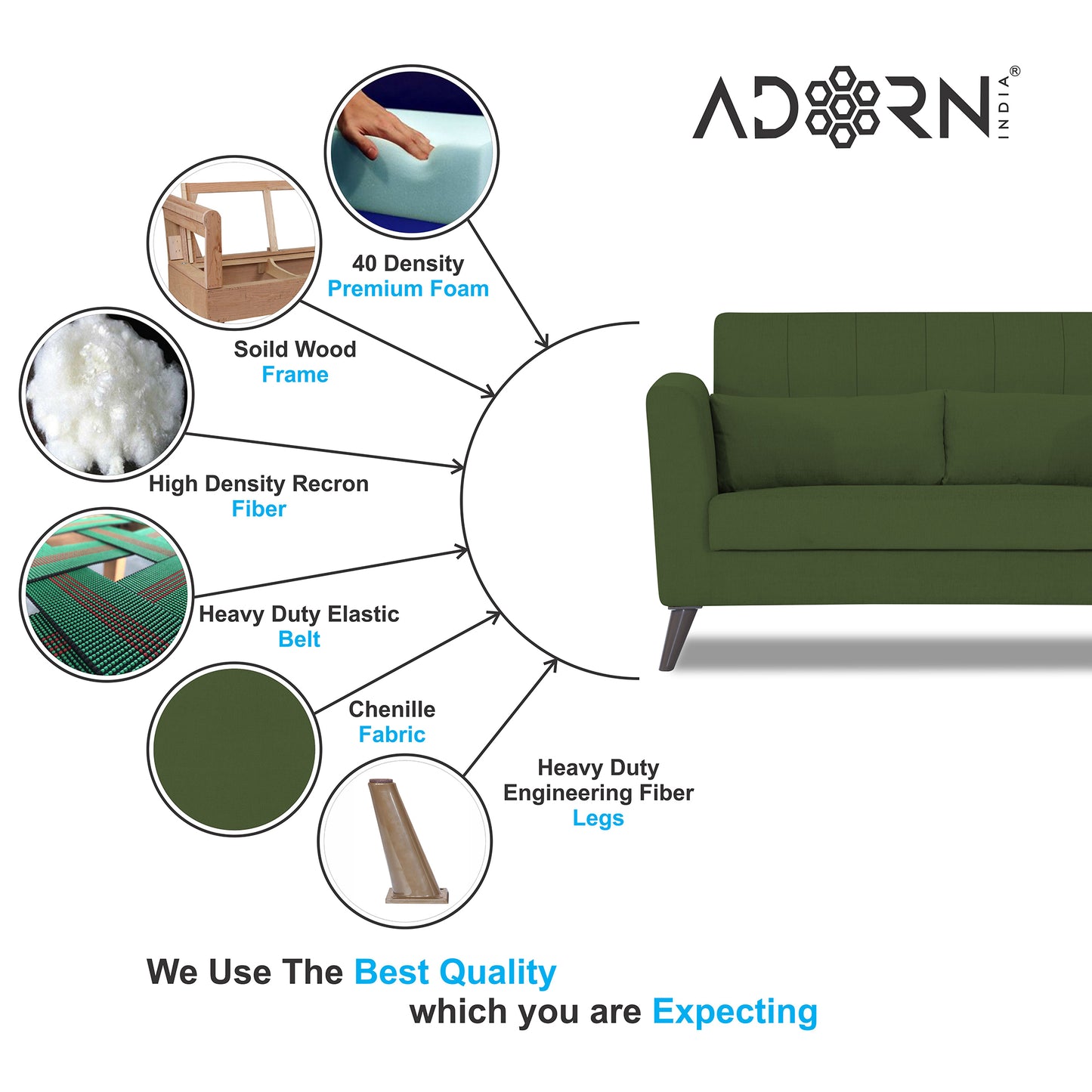 ADORN INDIA®

40 Density
Premium Foam

Soild Wood
Frame

High Density Recron
Fiber

Heavy Duty Elastic
Belt

Chenille
Fabric

Heavy Duty
Engineering Fiber
Legs

We Use The Best Quality
which you are Expecting